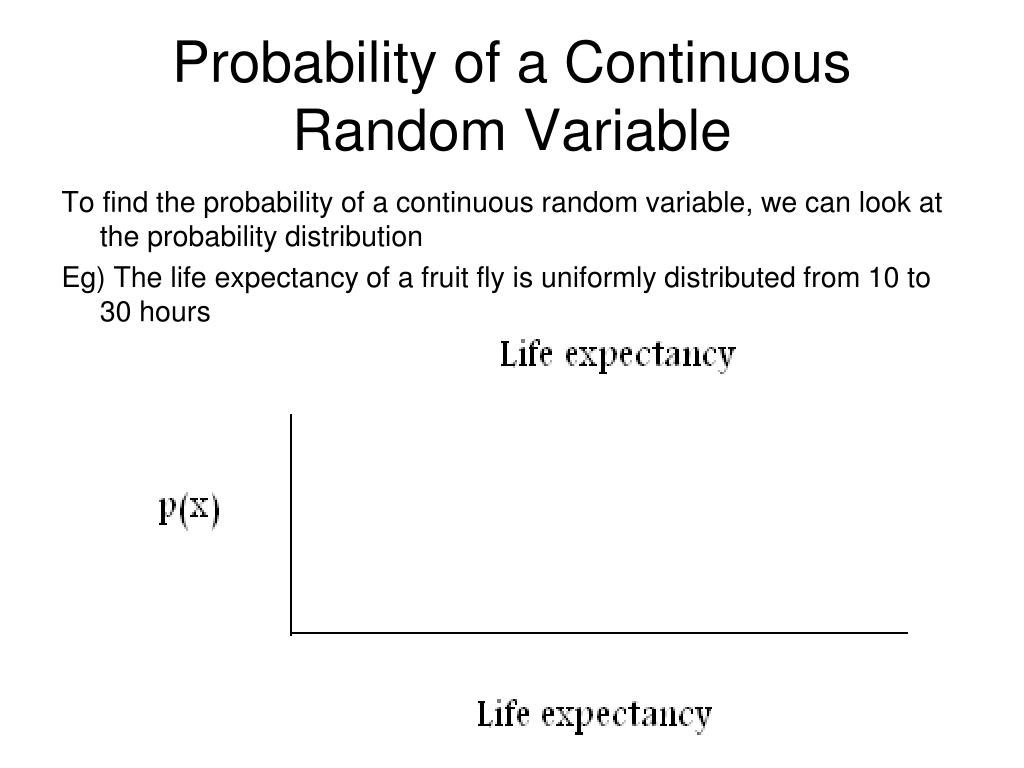 Probability of a Continuous Random Variable

To find the probability of a continuous random variable, we can look at the probability distribution

Eg) The life expectancy of a fruit fly is uniformly distributed from 10 to 30 hours

Life expectancy

p(x)

Life expectancy